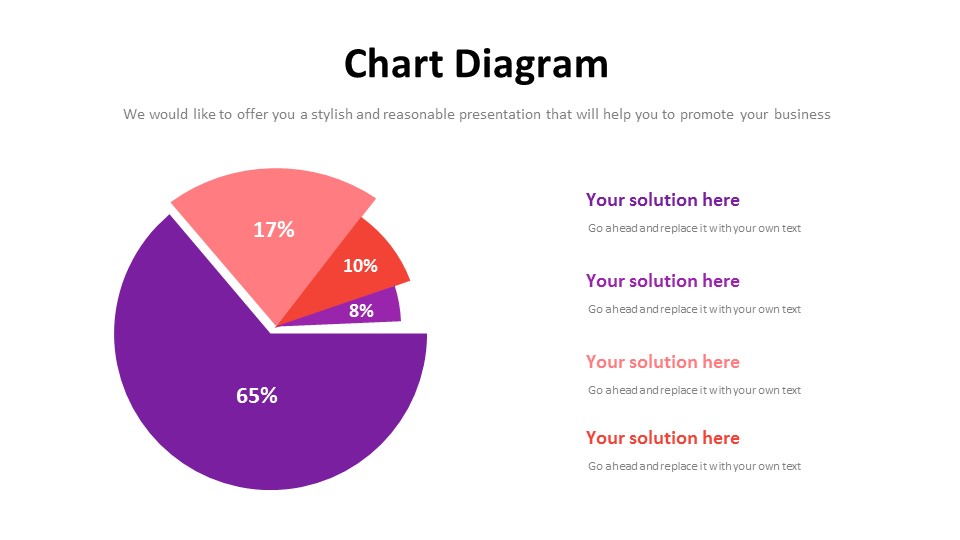 Chart Diagram

We would like to offer you a stylish and reasonable presentation that will help you to promote your business

17%

10%

8%

65%

Your solution here

Go ahead and replace it with your own text

Your solution here

Go ahead and replace it with your own text

Your solution here

Go ahead and replace it with your own text

Your solution here

Go ahead and replace it with your own text